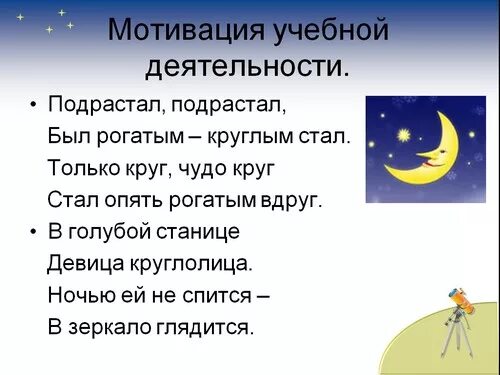 Мотивация учебной деятельности.

• Подрастал, подрастал,
Был рогатым – круглым стал.
Только круг, чудо круг
Стал опять рогатым вдруг.

• В голубой станице
Девица круглолица.
Ночью ей не спится –
В зеркало глядится.